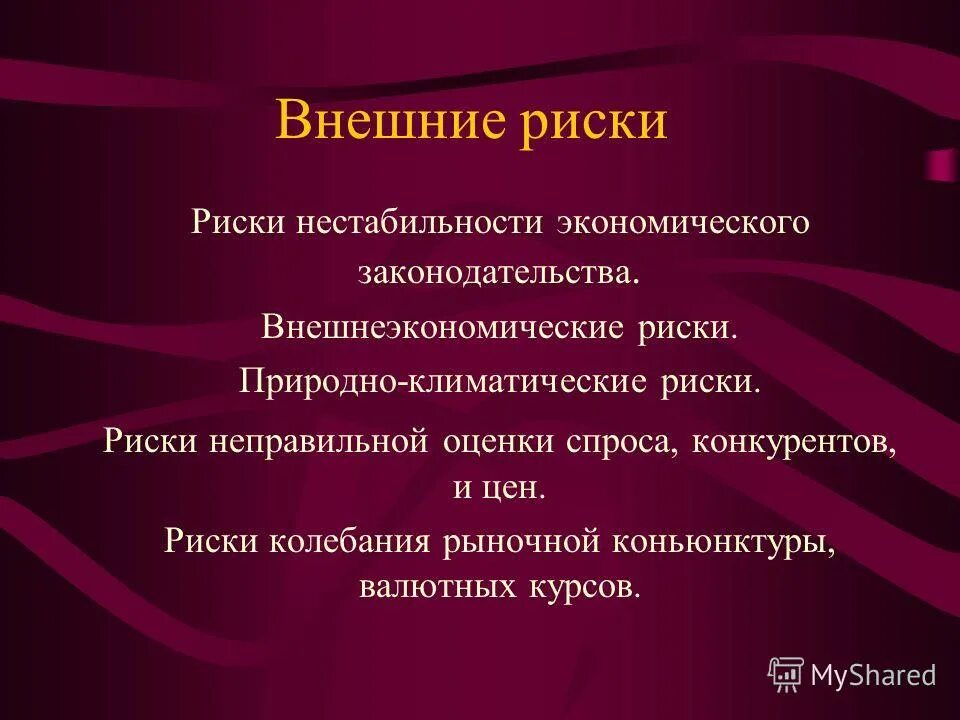 Внешние риски

Риски нестабильности экономического законодательства.

Внешнеэкономические риски.

Природно-климатические риски.

Риски неправильной оценки спроса, конкурентов, и цен.

Риски колебания рыночной коньюнктуры, валютных курсов.

MyShared